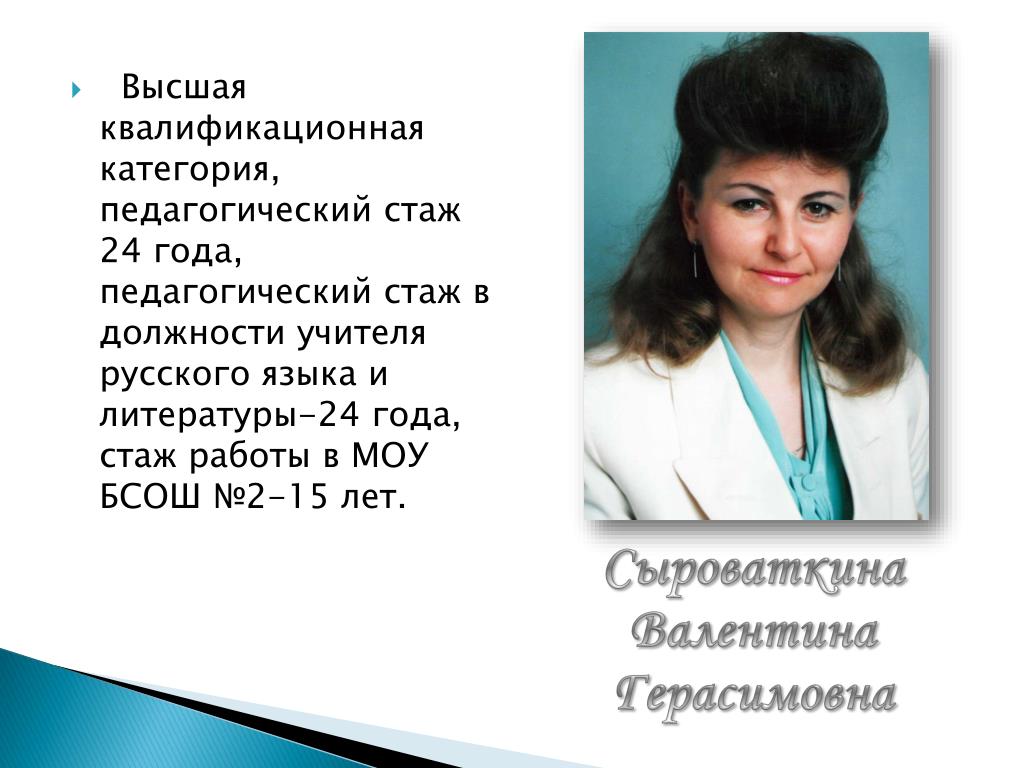 Высшая квалификационная категория, педагогический стаж 24 года, педагогический стаж в должности учителя русского языка и литературы-24 года, стаж работы в МОУ БСОШ №2-15 лет.

Сыроваткина Валентина Герасимовна